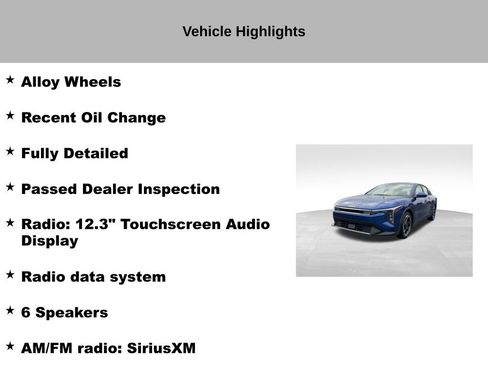 Vehicle Highlights

★ Alloy Wheels

★ Recent Oil Change

★ Fully Detailed

★ Passed Dealer Inspection

★ Radio: 12.3" Touchscreen Audio Display

★ Radio data system

★ 6 Speakers

★ AM/FM radio: SiriusXM